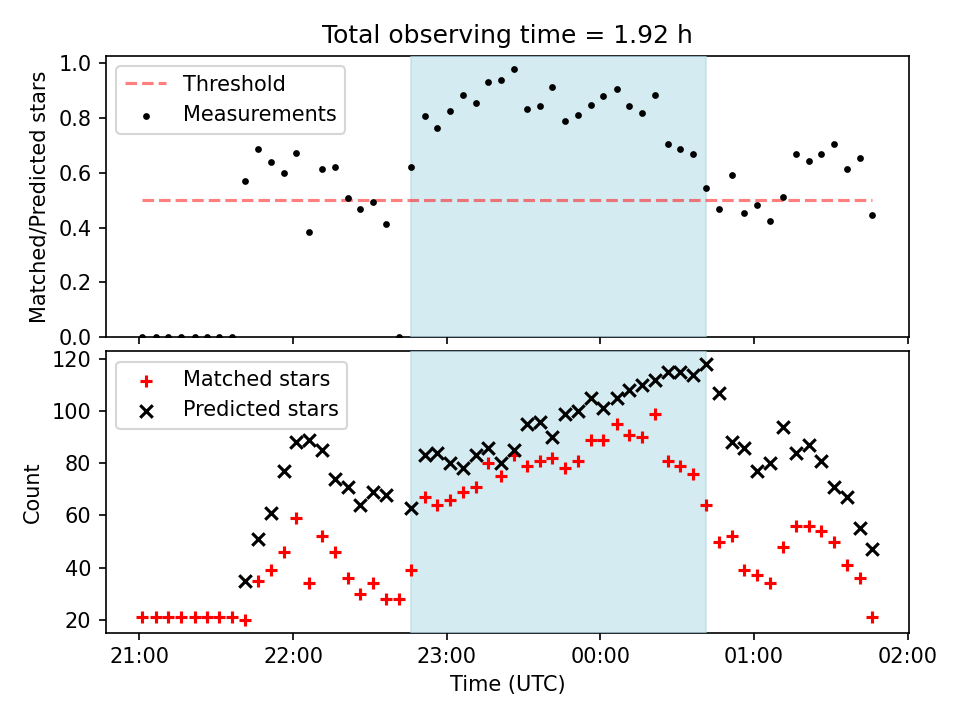 Total observing time = 1.92 h

Threshold
Measurements

Matched/Predicted stars

1.0
0.8
0.6
0.4
0.2
0.0

Matched stars
Predicted stars

Count

120
100
80
60
40
20

21:00
22:00
23:00
00:00
01:00
02:00

Time (UTC)